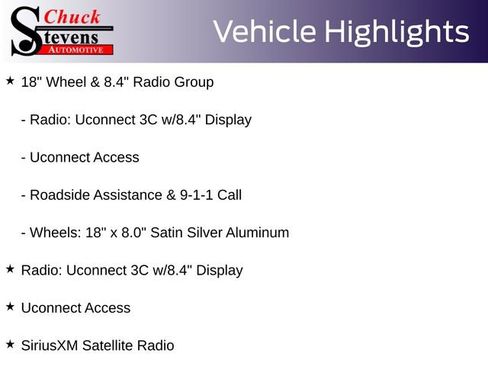 Chuck
Stevens
AUTOMOTIVE

Vehicle Highlights

★ 18" Wheel & 8.4" Radio Group

- Radio: Uconnect 3C w/8.4" Display

- Uconnect Access

- Roadside Assistance & 9-1-1 Call

- Wheels: 18" x 8.0" Satin Silver Aluminum

★ Radio: Uconnect 3C w/8.4" Display

★ Uconnect Access

★ SiriusXM Satellite Radio